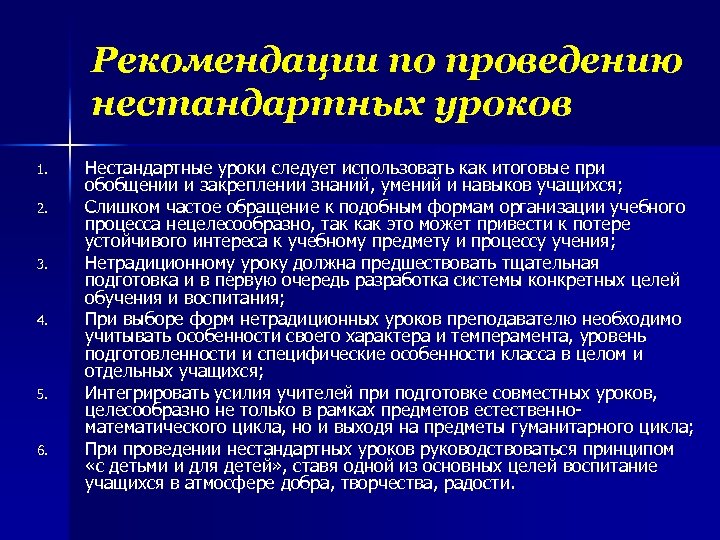 Рекомендации по проведению нестандартных уроков

1. Нестандартные уроки следует использовать как итоговые при обобщении и закреплении знаний, умений и навыков учащихся;
2. Слишком частое обращение к подобным формам организации учебного процесса нецелесообразно, так как это может привести к потере устойчивого интереса к учебному предмету и процессу учения;
3. Нетрадиционному уроку должна предшествовать тщательная подготовка и в первую очередь разработка системы конкретных целей обучения и воспитания;
4. При выборе форм нетрадиционных уроков преподавателю необходимо учитывать особенности своего характера и темперамента, уровень подготовленности и специфические особенности класса в целом и отдельных учащихся;
5. Интегрировать усилия учителей при подготовке совместных уроков, целесообразно не только в рамках предметов естественно-математического цикла, но и выходя на предметы гуманитарного цикла;
6. При проведении нестандартных уроков руководствоваться принципом «с детьми и для детей», ставя одной из основных целей воспитание учащихся в атмосфере добра, творчества, радости.